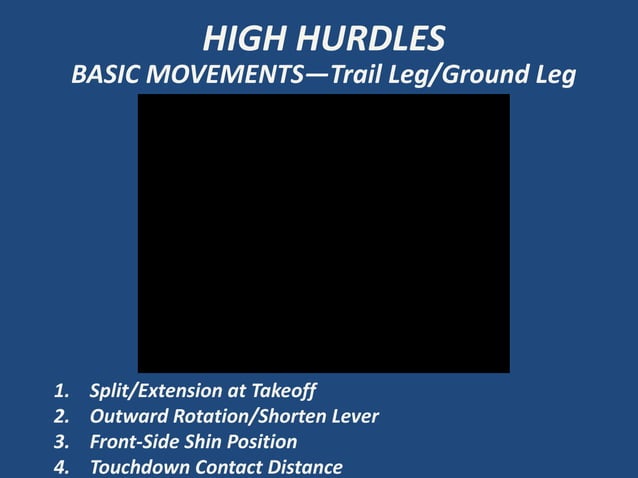 HIGH HURDLES
BASIC MOVEMENTS—Trail Leg/Ground Leg

1. Split/Extension at Takeoff
2. Outward Rotation/Shorten Lever
3. Front-Side Shin Position
4. Touchdown Contact Distance